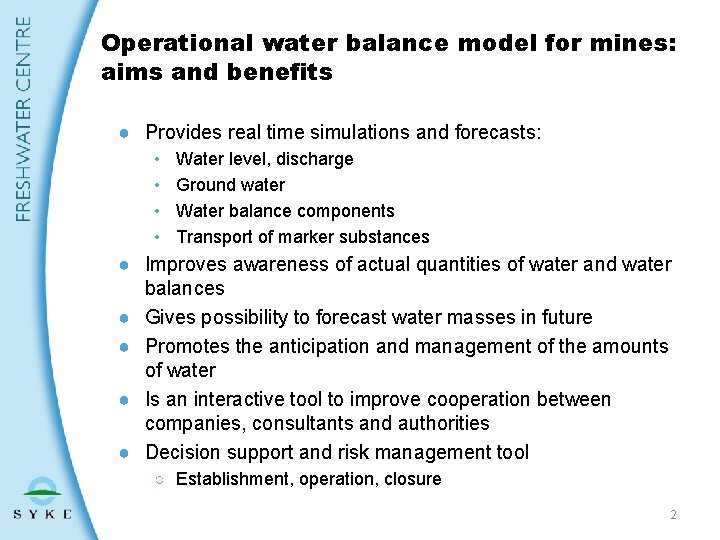 FRESHWATER CENTRE

Operational water balance model for mines: aims and benefits

- Provides real time simulations and forecasts:
  - Water level, discharge
  - Ground water
  - Water balance components
  - Transport of marker substances
- Improves awareness of actual quantities of water and water balances
- Gives possibility to forecast water masses in future
- Promotes the anticipation and management of the amounts of water
- Is an interactive tool to improve cooperation between companies, consultants and authorities
- Decision support and risk management tool
  - Establishment, operation, closure

SYKE

2